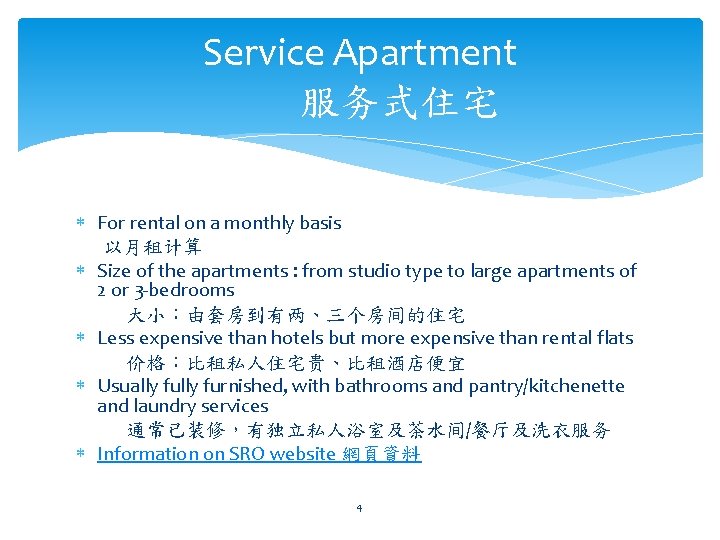 Service Apartment
服务式住宅

* For rental on a monthly basis
以月租计算
* Size of the apartments : from studio type to large apartments of 2 or 3-bedrooms
大小：由套房到有两、三个房间的住宅
* Less expensive than hotels but more expensive than rental flats
价格：比租私人住宅贵、比租酒店便宜
* Usually fully furnished, with bathrooms and pantry/kitchenette and laundry services
通常已装修，有独立私人浴室及茶水间/餐厅及洗衣服务
* Information on SRO website 網頁資料

4